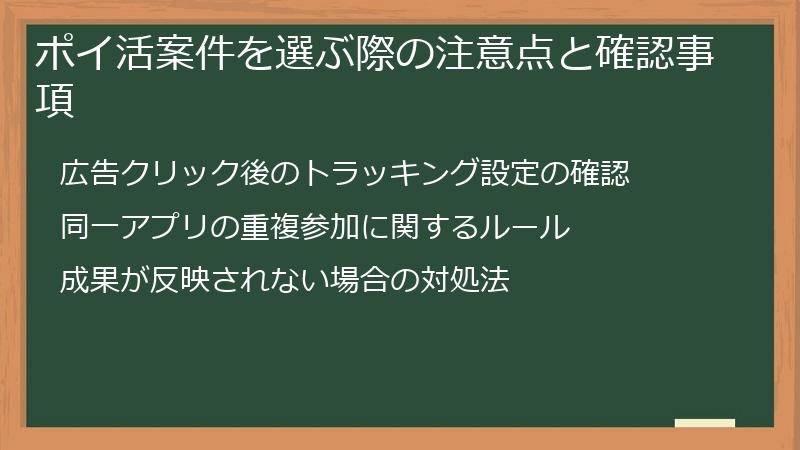 ポイ活案件を選ぶ際の注意点と確認事項

広告クリック後のトラッキング設定の確認

同一アプリの重複参加に関するルール

成果が反映されない場合の対処法